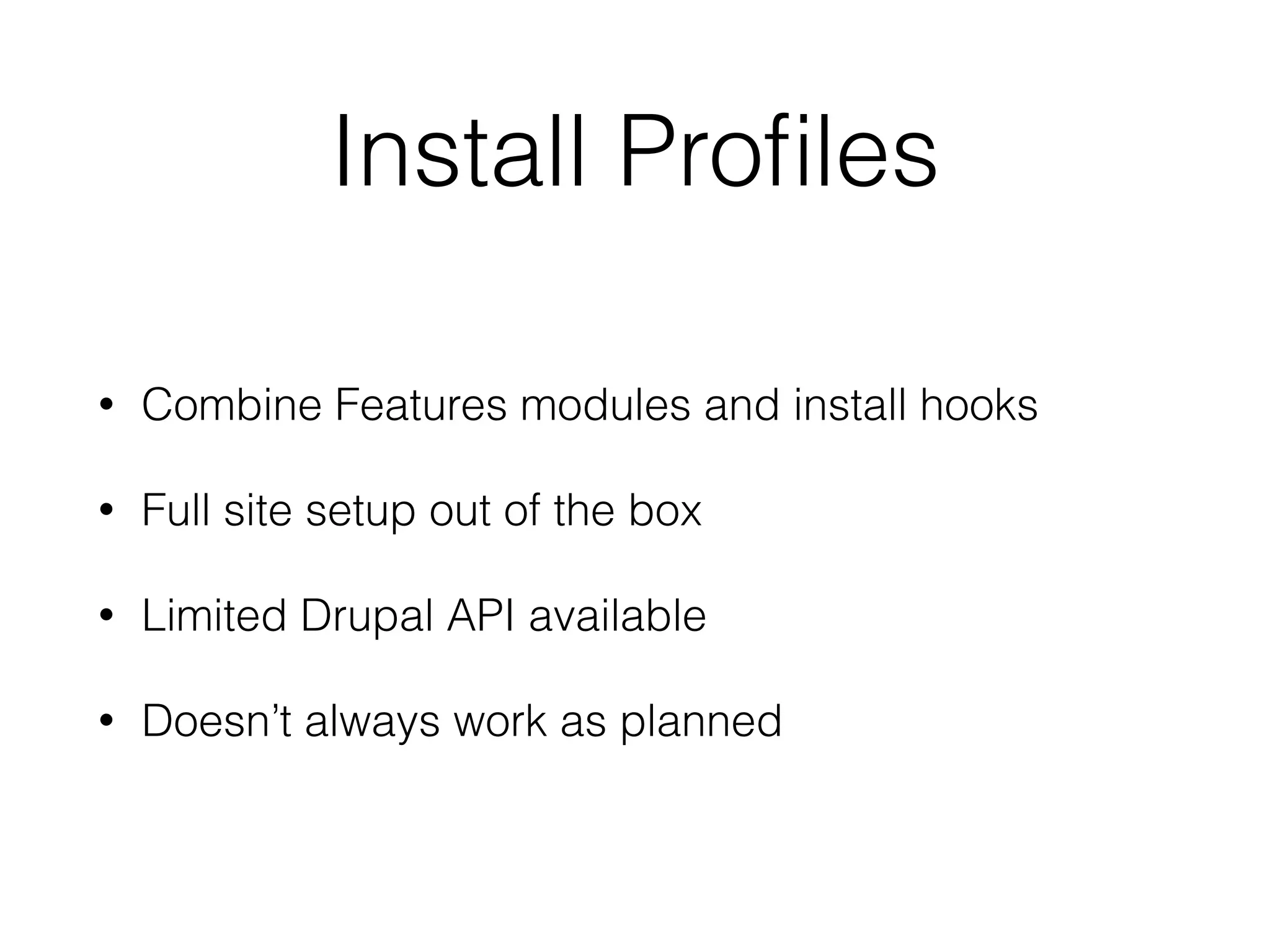 Install Profiles

• Combine Features modules and install hooks

• Full site setup out of the box

• Limited Drupal API available

• Doesn’t always work as planned